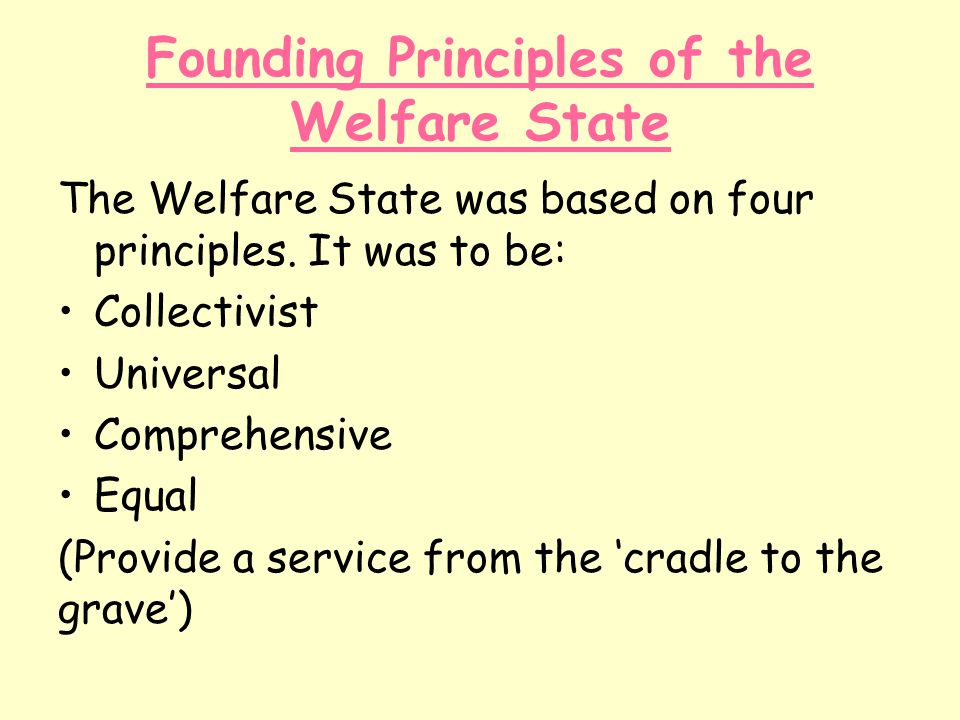 Founding Principles of the Welfare State

The Welfare State was based on four principles. It was to be:

• Collectivist
• Universal
• Comprehensive
• Equal

(Provide a service from the ‘cradle to the grave’)